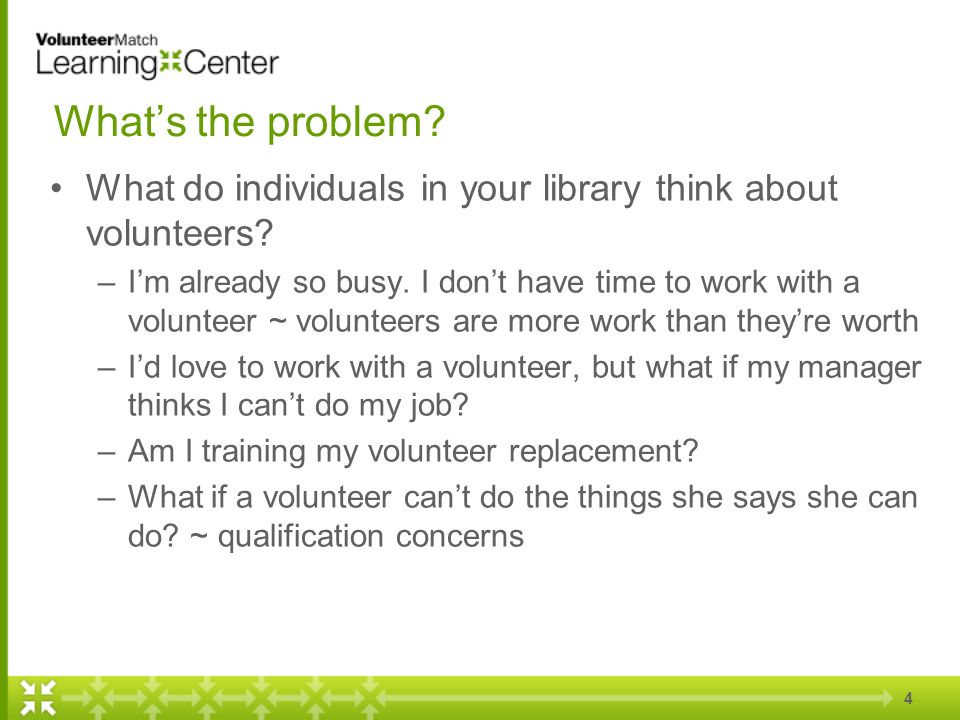 VolunteerMatch
Learning Center

What's the problem?

• What do individuals in your library think about volunteers?
– I'm already so busy. I don't have time to work with a volunteer ~ volunteers are more work than they're worth
– I'd love to work with a volunteer, but what if my manager thinks I can't do my job?
– Am I training my volunteer replacement?
– What if a volunteer can't do the things she says she can do? ~ qualification concerns

4